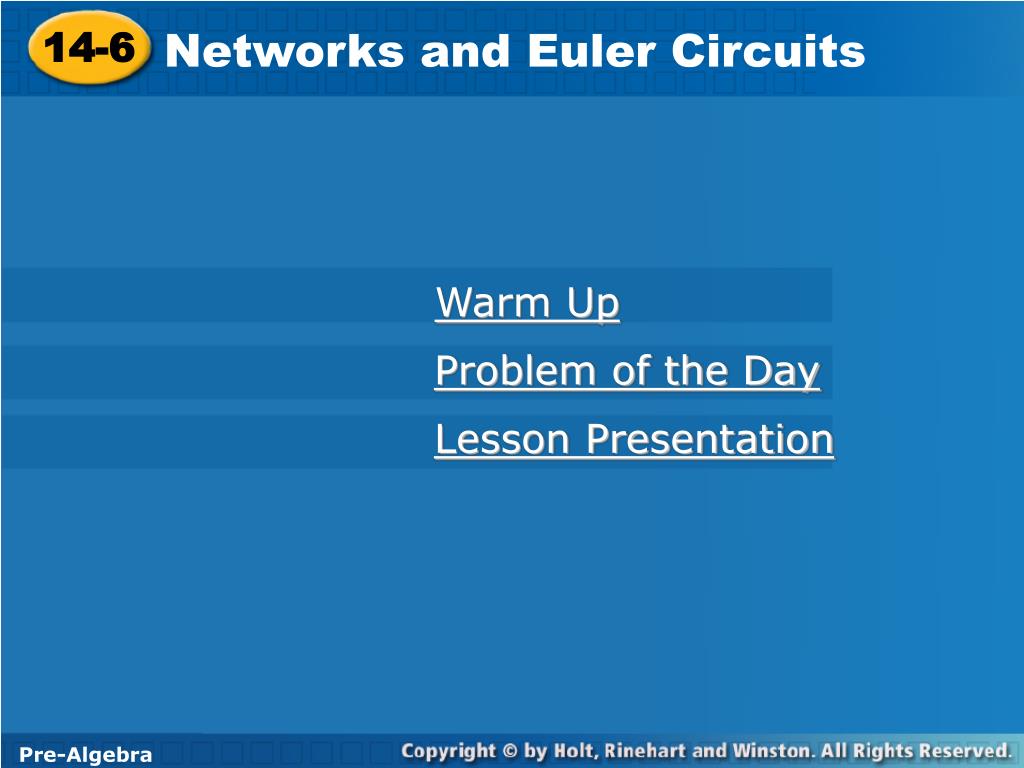 14-6 Networks and Euler Circuits

Warm Up

Problem of the Day

Lesson Presentation

Pre-Algebra

Copyright © by Holt, Rinehart and Winston. All Rights Reserved.